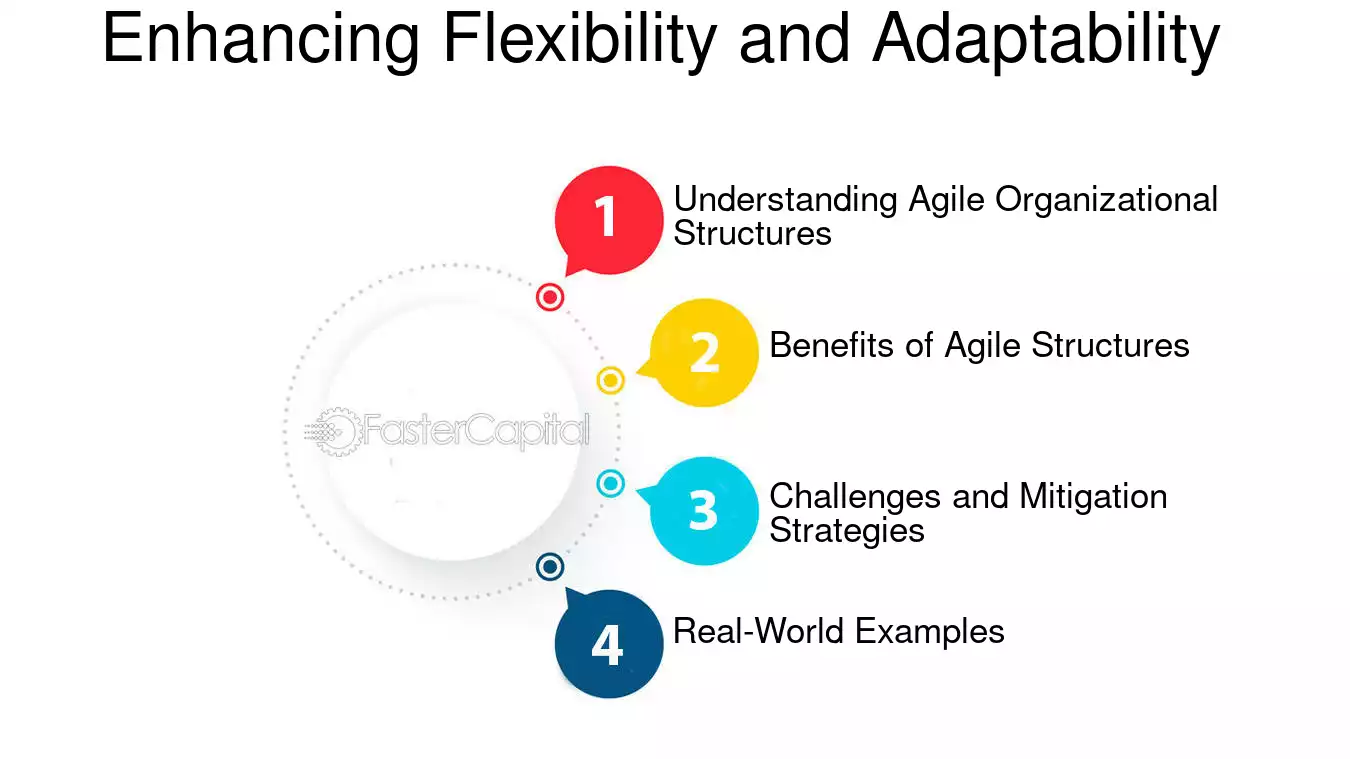 Enhancing Flexibility and Adaptability

FasterCapital

1 Understanding Agile Organizational Structures

2 Benefits of Agile Structures

3 Challenges and Mitigation Strategies

4 Real-World Examples